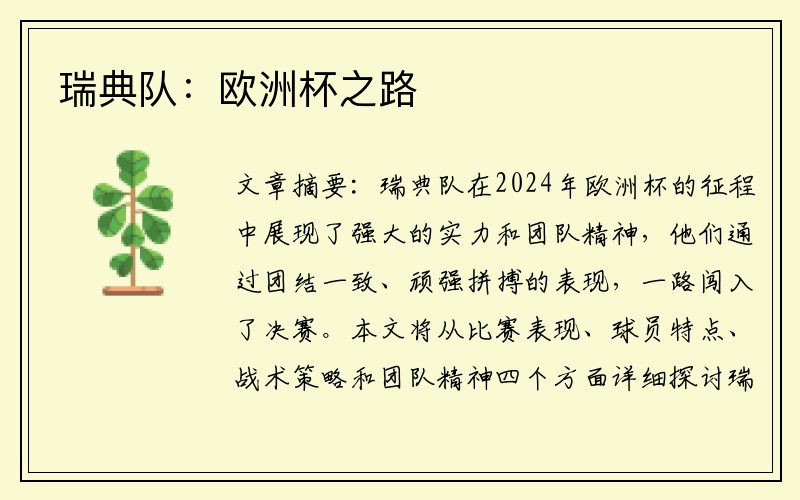 瑞典队：欧洲杯之路

文章摘要：瑞典队在2024年欧洲杯的征程中展现了强大的实力和团队精神，他们通过团结一致、顽强拼搏的表现，一路闯入了决赛。本文将从比赛表现、球员特点、战术策略和团队精神四个方面详细探讨瑞